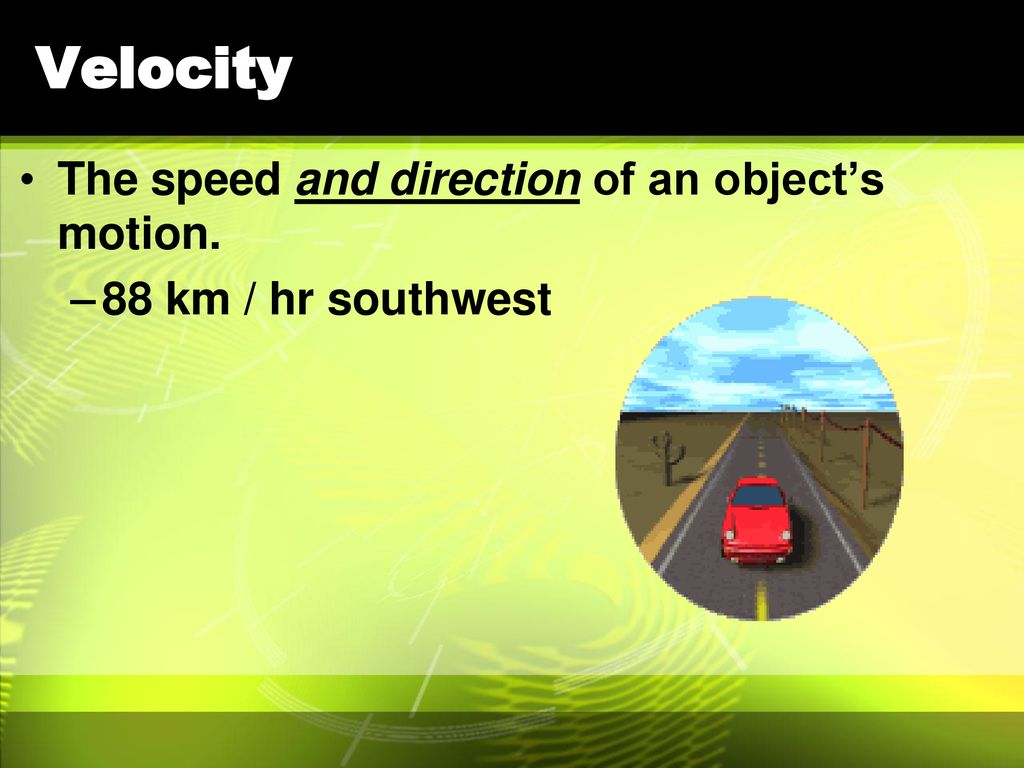 Velocity

• The speed and direction of an object's motion.

– 88 km / hr southwest